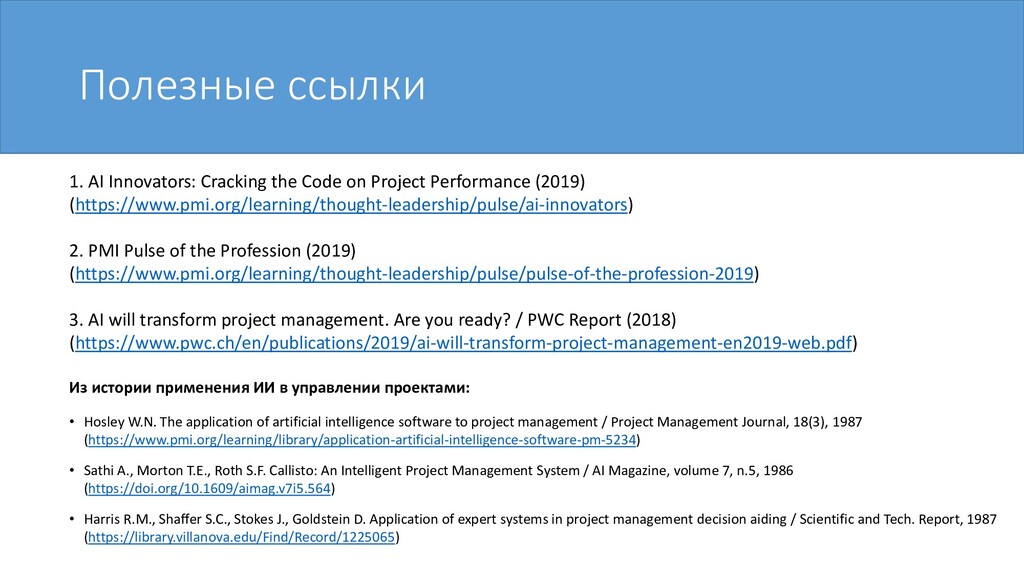 Полезные ссылки

1. AI Innovators: Cracking the Code on Project Performance (2019) (https://www.pmi.org/learning/thought-leadership/pulse/ai-innovators)

2. PMI Pulse of the Profession (2019) (https://www.pmi.org/learning/thought-leadership/pulse/pulse-of-the-profession-2019)

3. AI will transform project management. Are you ready? / PWC Report (2018) (https://www.pwc.ch/en/publications/2019/ai-will-transform-project-management-en2019-web.pdf)

Из истории применения ИИ в управлении проектами:

• Hosley W.N. The application of artificial intelligence software to project management / Project Management Journal, 18(3), 1987 (https://www.pmi.org/learning/library/application-artificial-intelligence-software-pm-5234)

• Sathi A., Morton T.E., Roth S.F. Callisto: An Intelligent Project Management System / AI Magazine, volume 7, n.5, 1986 (https://doi.org/10.1609/aimag.v7i5.564)

• Harris R.M., Shaffer S.C., Stokes J., Goldstein D. Application of expert systems in project management decision aiding / Scientific and Tech. Report, 1987 (https://library.villanova.edu/Find/Record/1225065)